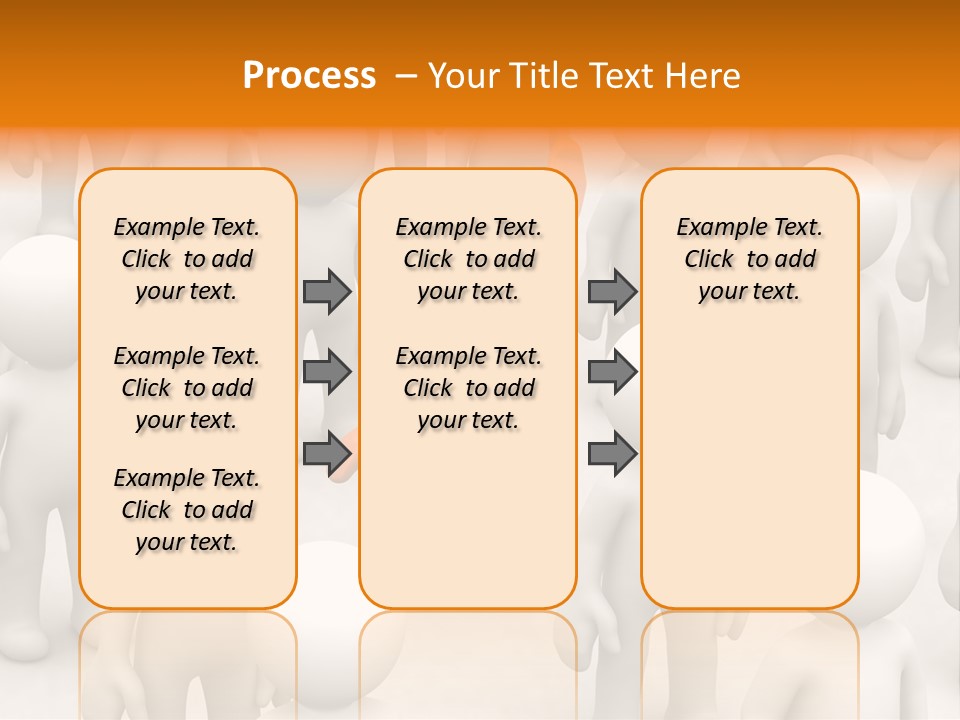 Process – Your Title Text Here

Example Text. Click to add your text.

Example Text. Click to add your text.

Example Text. Click to add your text.

Example Text. Click to add your text.

Example Text. Click to add your text.

Example Text. Click to add your text.